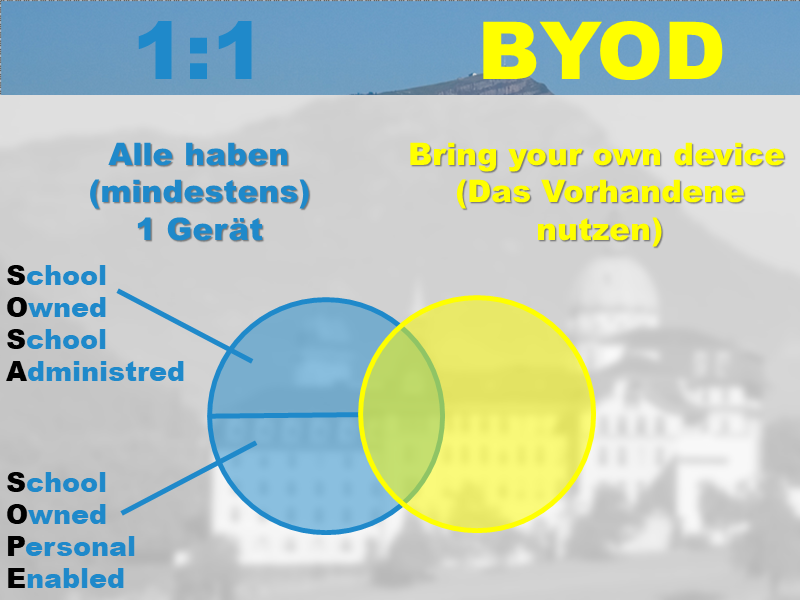 1:1

BYOD

Alle haben (mindestens) 1 Gerät

Bring your own device (Das Vorhandene nutzen)

School
Owned
School
Administred

School
Owned
Personal
Enabled